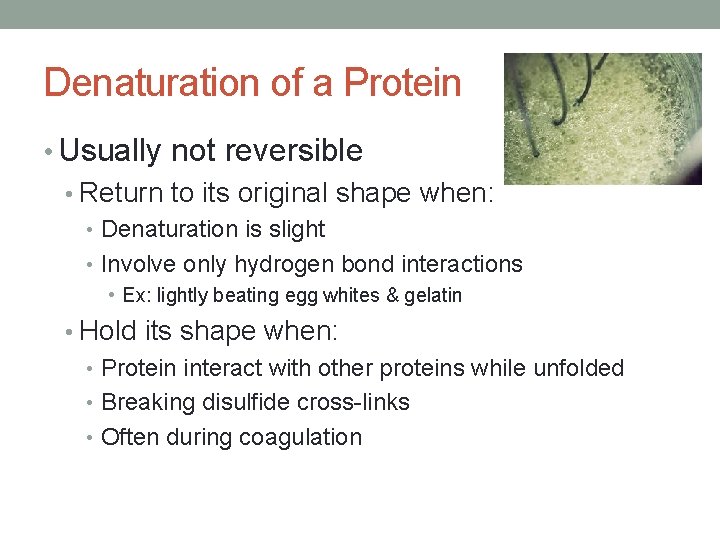 Denaturation of a Protein

• Usually not reversible
  • Return to its original shape when:
    • Denaturation is slight
    • Involve only hydrogen bond interactions
      • Ex: lightly beating egg whites & gelatin
  • Hold its shape when:
    • Protein interact with other proteins while unfolded
    • Breaking disulfide cross-links
    • Often during coagulation